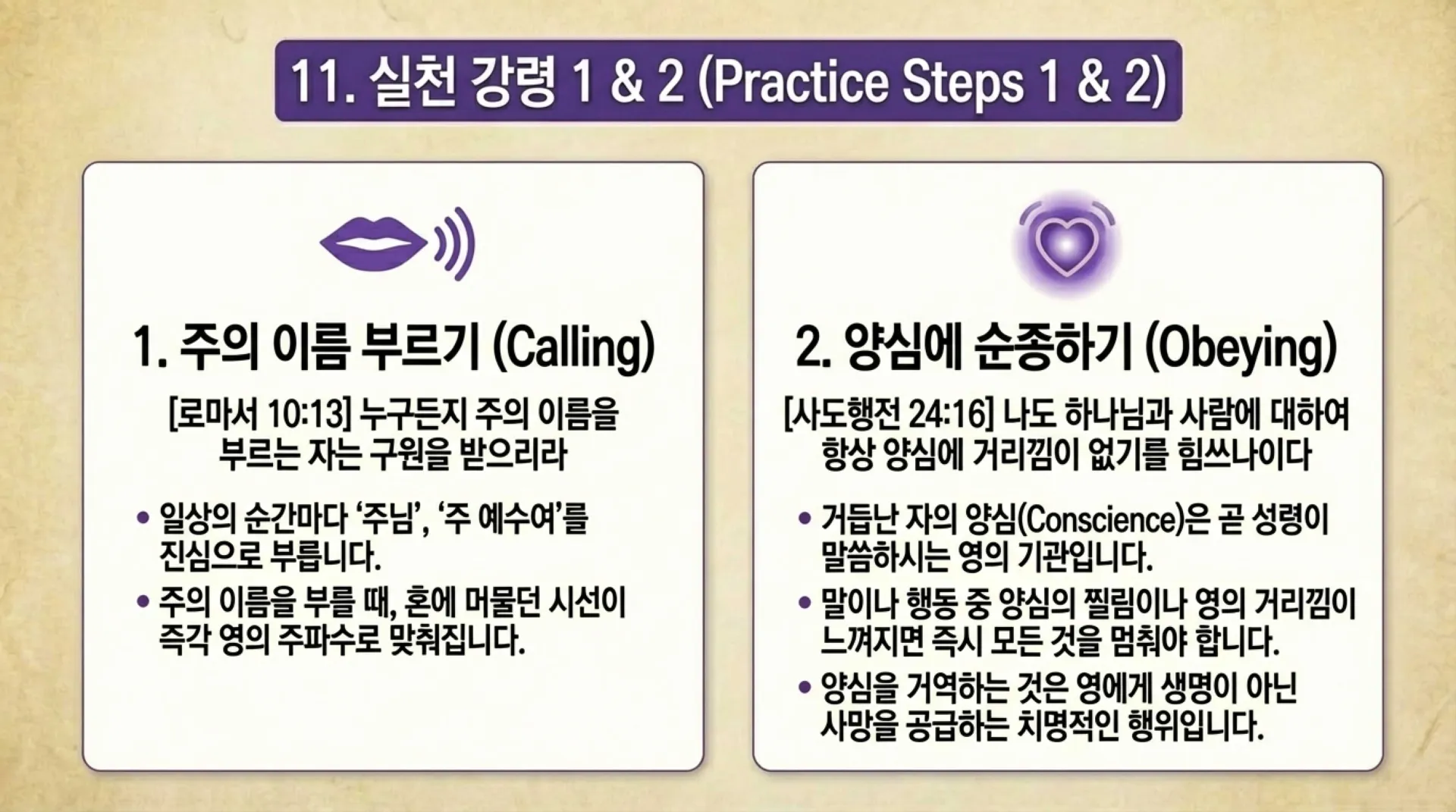 11. 실천 강령 1 & 2 (Practice Steps 1 & 2)

1. 주의 이름 부르기 (Calling)

[로마서 10:13] 누구든지 주의 이름을 부르는 자는 구원을 받으리라

• 일상의 순간마다 '주님', '주 예수여'를 진심으로 부릅니다.
• 주의 이름을 부를 때, 혼에 머물던 시선이 즉각 영의 주파수로 맞춰집니다.

2. 양심에 순종하기 (Obeying)

[사도행전 24:16] 나도 하나님과 사람에 대하여 항상 양심에 거리낌이 없기를 힘쓰나이다

• 거듭난 자의 양심(Conscience)은 곧 성령이 말씀하시는 영의 기관입니다.
• 말이나 행동 중 양심의 찔림이나 영의 거리낌이 느껴지면 즉시 모든 것을 멈춰야 합니다.
• 양심을 거역하는 것은 영에게 생명이 아닌 사망을 공급하는 치명적인 행위입니다.